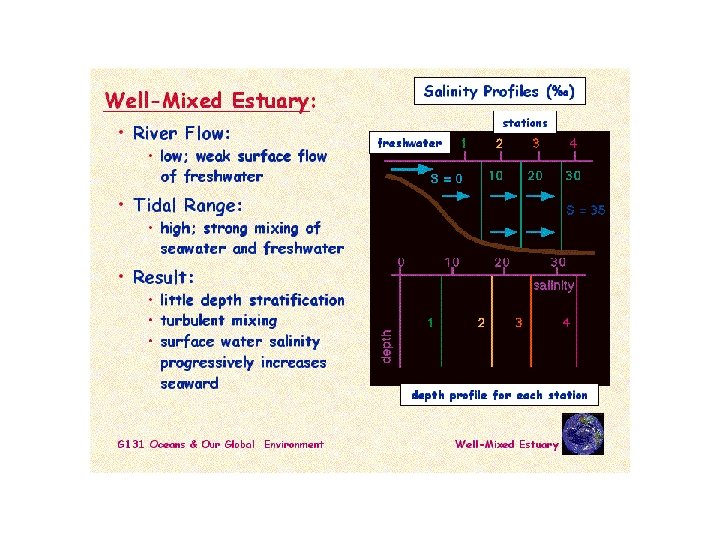 Well-Mixed Estuary:

• River Flow:
  • low; weak surface flow of freshwater
• Tidal Range:
  • high; strong mixing of seawater and freshwater
• Result:
  • little depth stratification
  • turbulent mixing
  • surface water salinity progressively increases seaward

Salinity Profiles (‰)

stations

freshwater 1 2 3 4

S = 0 10 20 30

S = 35

0 10 20 30

salinity

depth

1 2 3 4

depth profile for each station

G131 Oceans & Our Global Environment

Well-Mixed Estuary